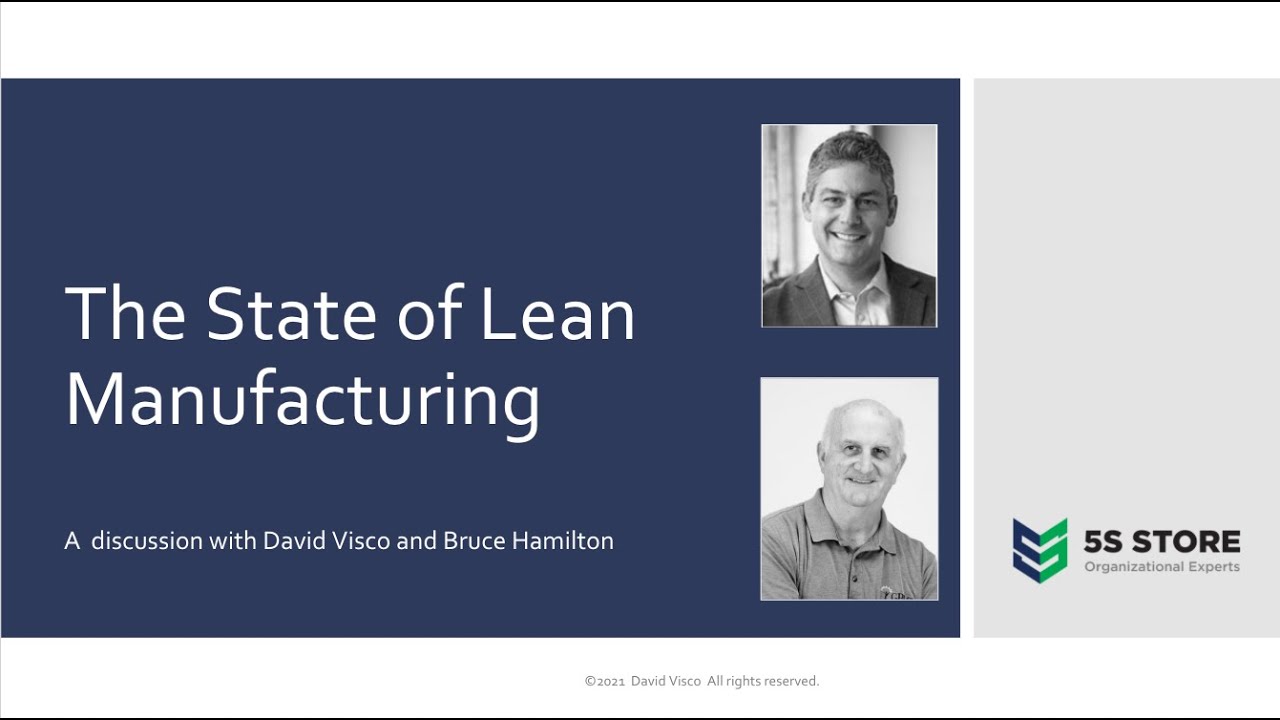 The State of Lean Manufacturing

A discussion with David Visco and Bruce Hamilton

5S STORE
Organizational Experts

©2021 David Visco All rights reserved.